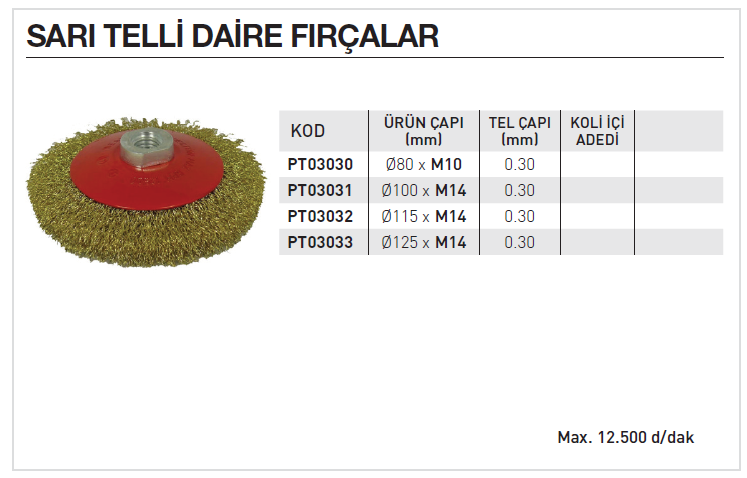 SARI TELLİ DAİRE FIRÇALAR

| KOD | ÜRÜN ÇAPI (mm) | TEL ÇAPI (mm) | KOLİ İÇİ ADEDİ | |
|---|---|---|---|---|
| PT03030 | Ø80 x M10 | 0.30 | | |
| PT03031 | Ø100 x M14 | 0.30 | | |
| PT03032 | Ø115 x M14 | 0.30 | | |
| PT03033 | Ø125 x M14 | 0.30 | | |

Max. 12.500 d/dak